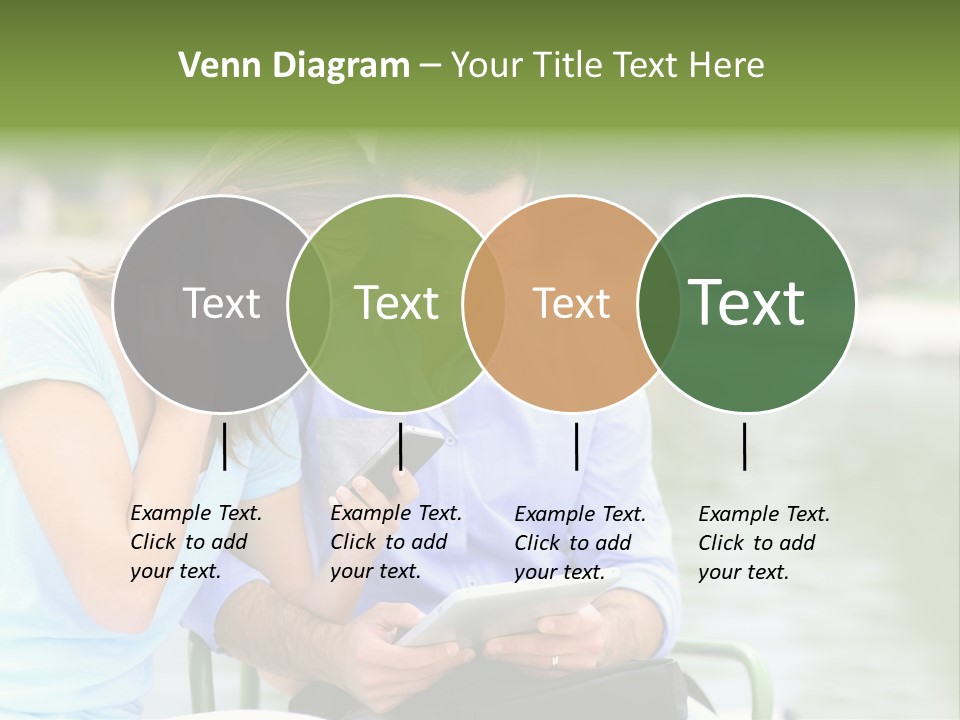 Venn Diagram – Your Title Text Here

Text

Text

Text

Text

Example Text. Click to add your text.

Example Text. Click to add your text.

Example Text. Click to add your text.

Example Text. Click to add your text.